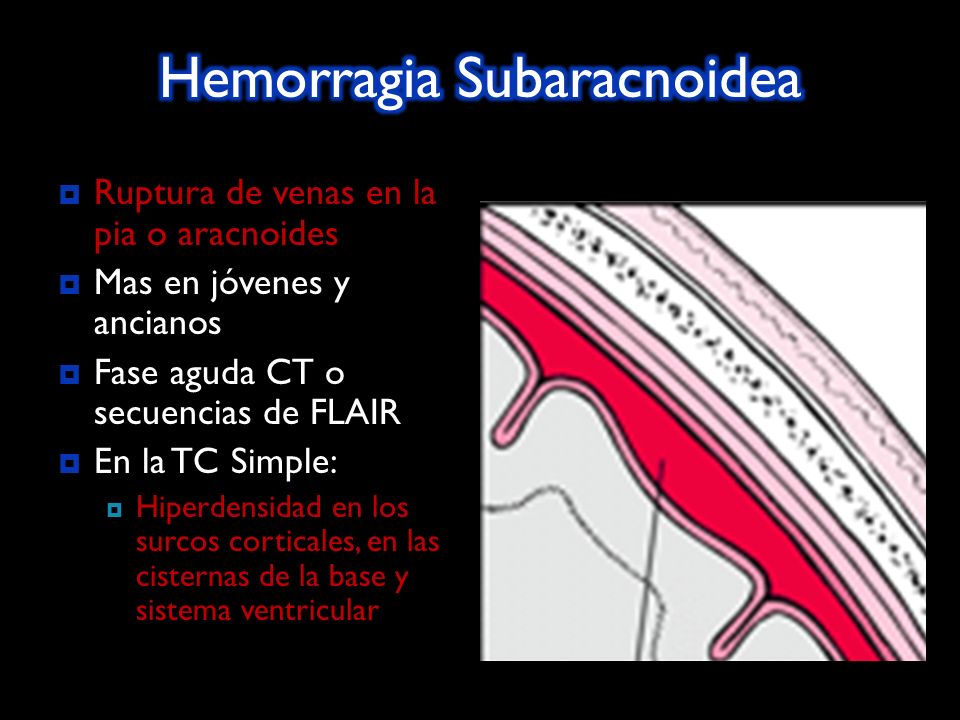 Hemorragia Subaracnoidea

Ruptura de venas en la pia o aracnoides

Mas en jóvenes y ancianos

Fase aguda CT o secuencias de FLAIR

En la TC Simple:

Hiperdensidad en los surcos corticales, en las cisternas de la base y sistema ventricular